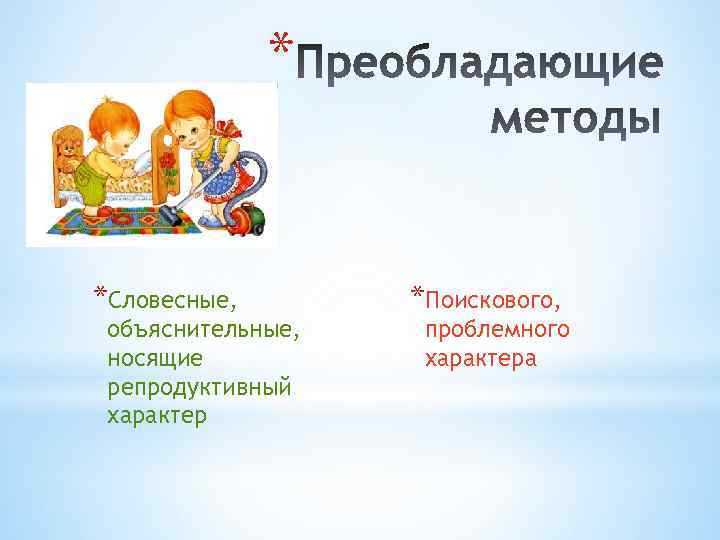 *Преобладающие методы

*Словесные, объяснительные, носящие репродуктивный характер

*Поискового, проблемного характера